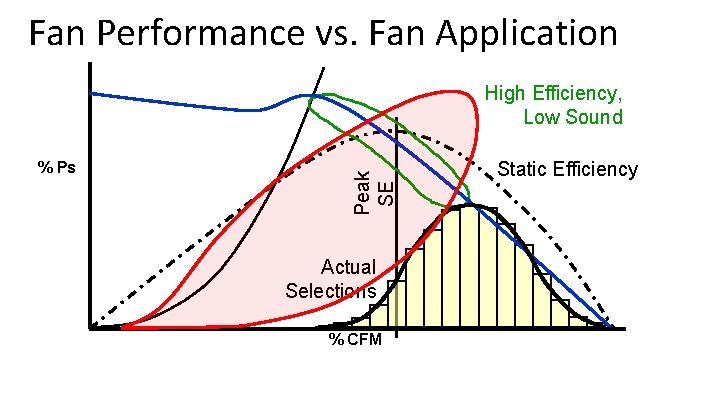 Fan Performance vs. Fan Application

High Efficiency, Low Sound

% Ps

Static Efficiency

Peak SE

Actual Selections

% CFM